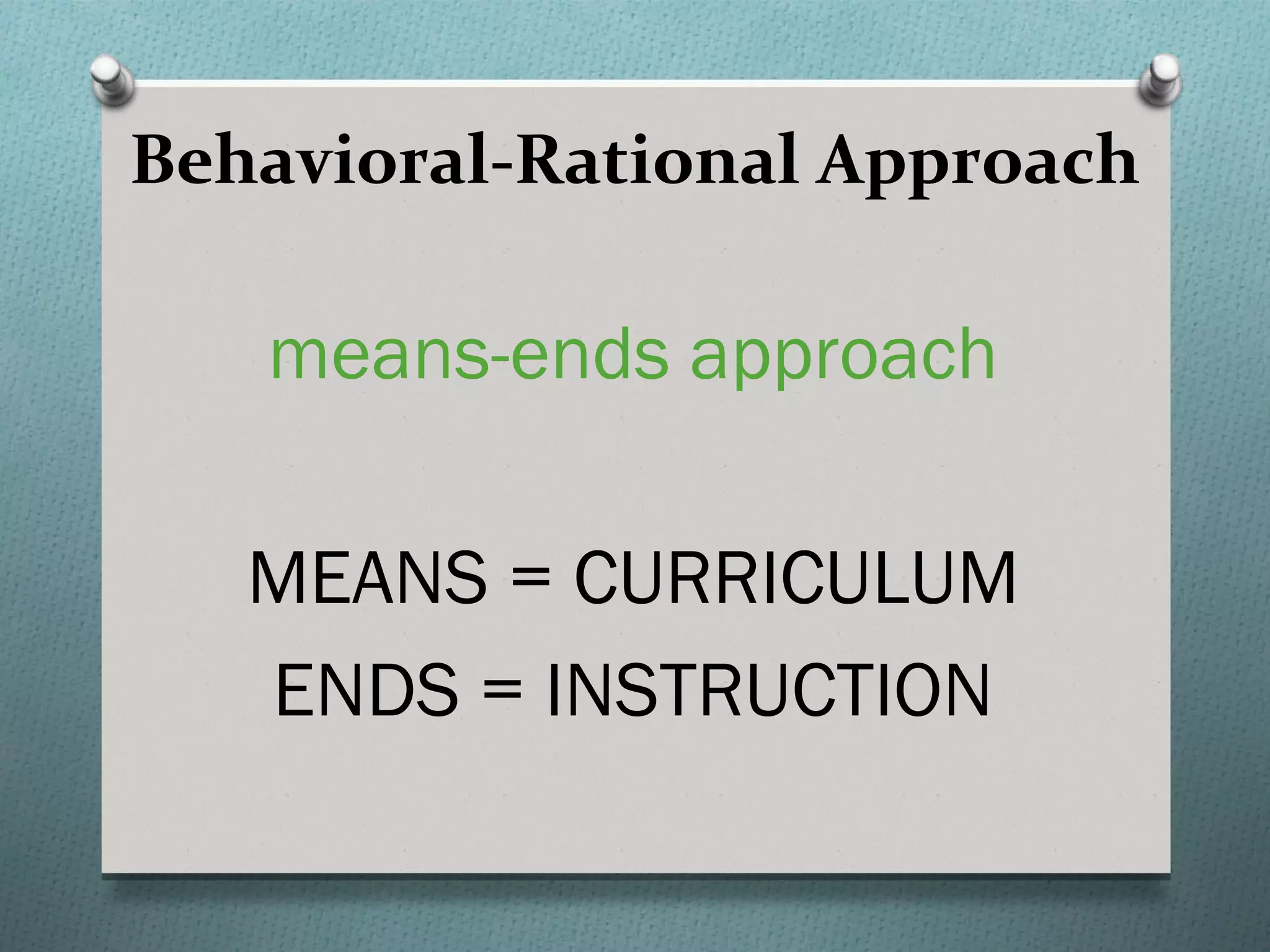 Behavioral-Rational Approach

means-ends approach

MEANS = CURRICULUM
ENDS = INSTRUCTION